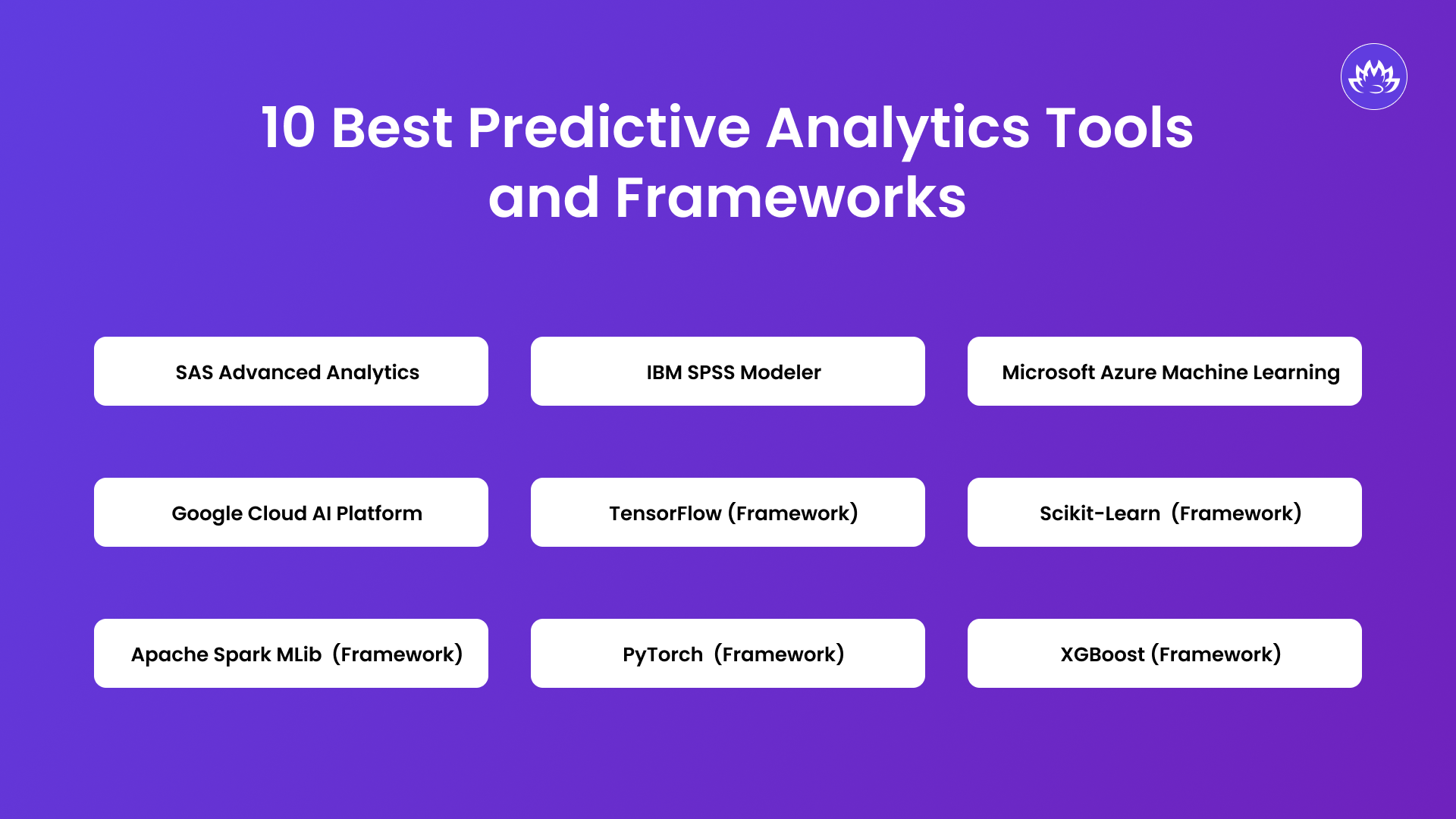 10 Best Predictive Analytics Tools and Frameworks

SAS Advanced Analytics

IBM SPSS Modeler

Microsoft Azure Machine Learning

Google Cloud AI Platform

TensorFlow (Framework)

Scikit-Learn (Framework)

Apache Spark MLib (Framework)

PyTorch (Framework)

XGBoost (Framework)